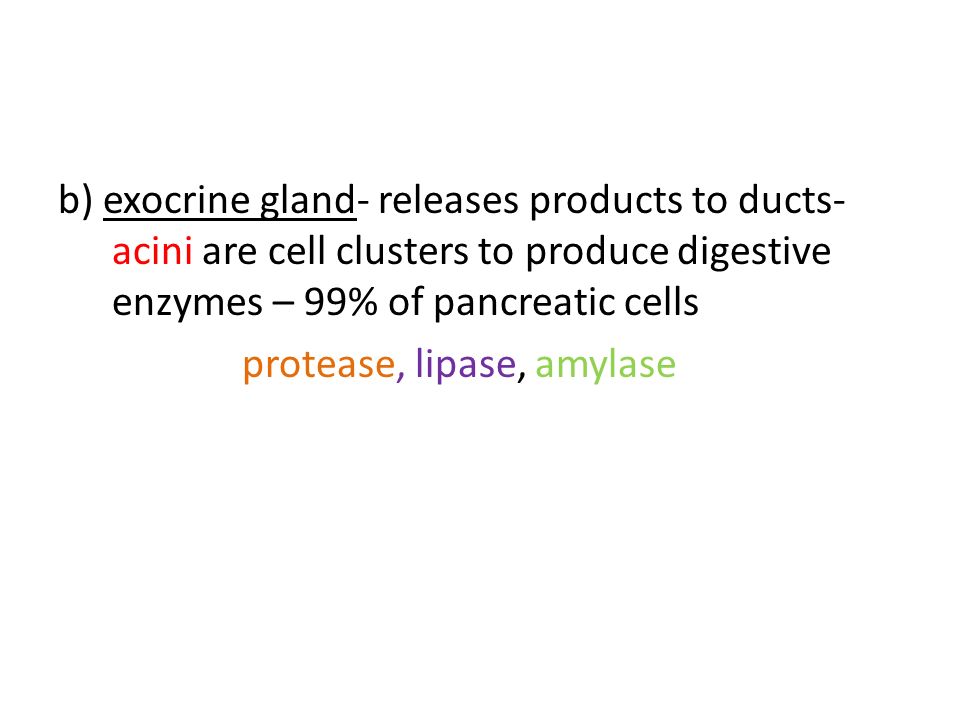 b) exocrine gland- releases products to ducts- acini are cell clusters to produce digestive enzymes – 99% of pancreatic cells

protease, lipase, amylase